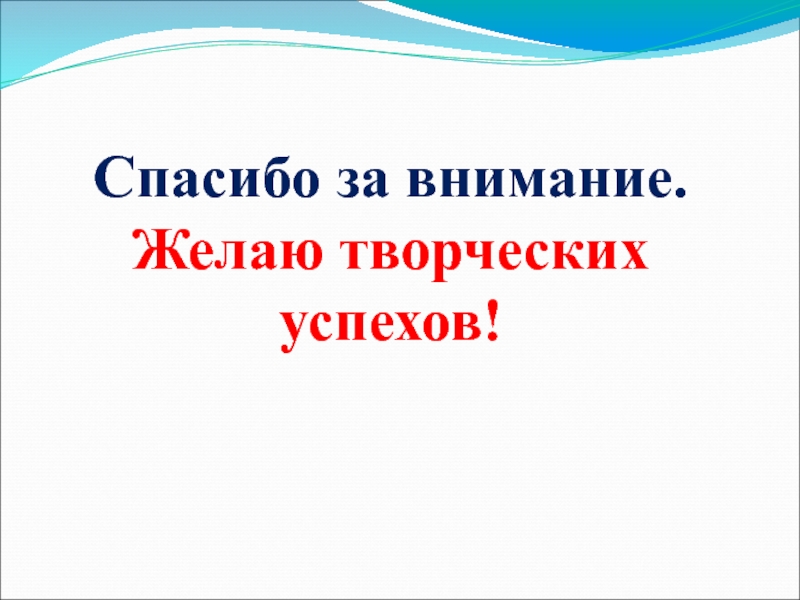 Спасибо за внимание.
Желаю творческих успехов!